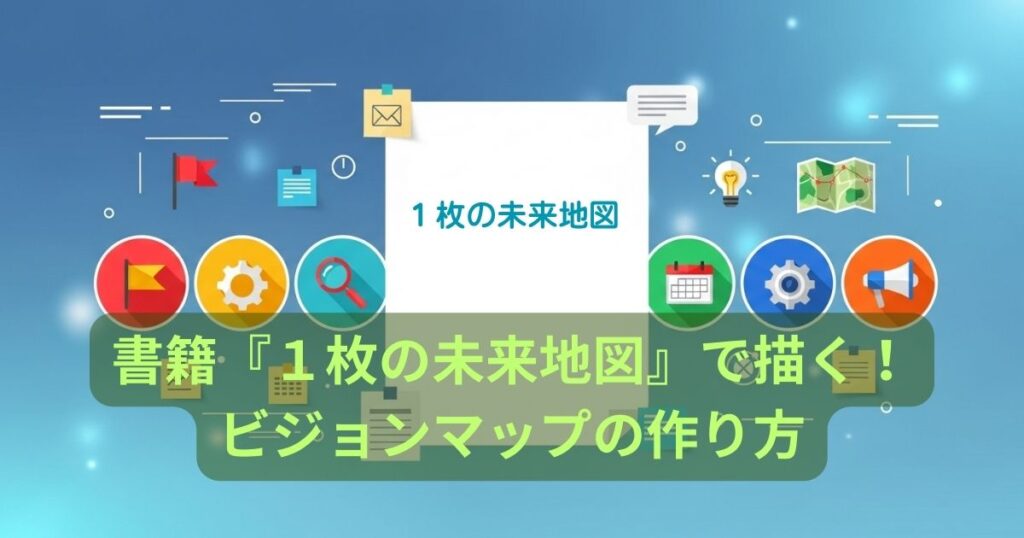 １枚の未来地図

書籍『１枚の未来地図』で描く！
ビジョンマップの作り方